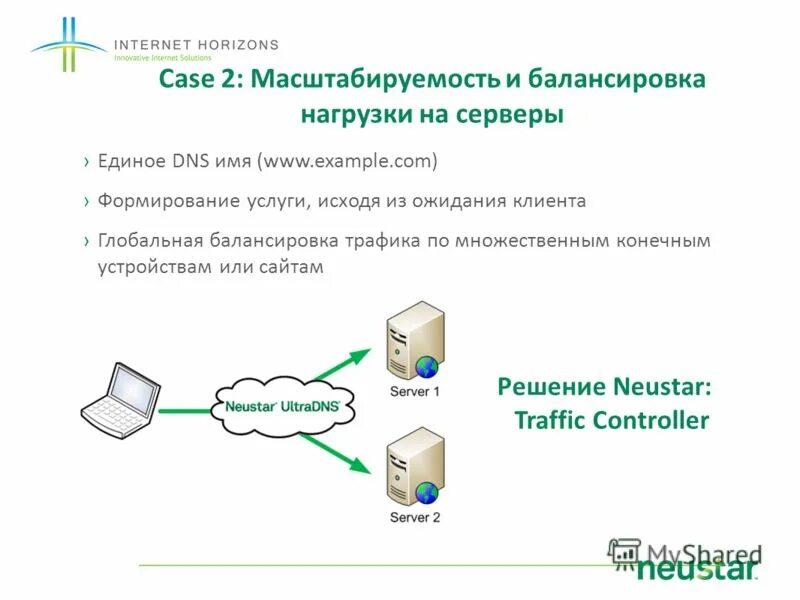 INTERNET HORIZONS
Innovative Internet Solutions

Case 2: Масштабируемость и балансировка нагрузки на серверы

› Единое DNS имя (www.example.com)

› Формирование услуги, исходя из ожидания клиента

› Глобальная балансировка трафика по множественным конечным устройствам или сайтам

Neustar UltraDNS

Server 1

Server 2

Решение Neustar: Traffic Controller

MyShared

neustar